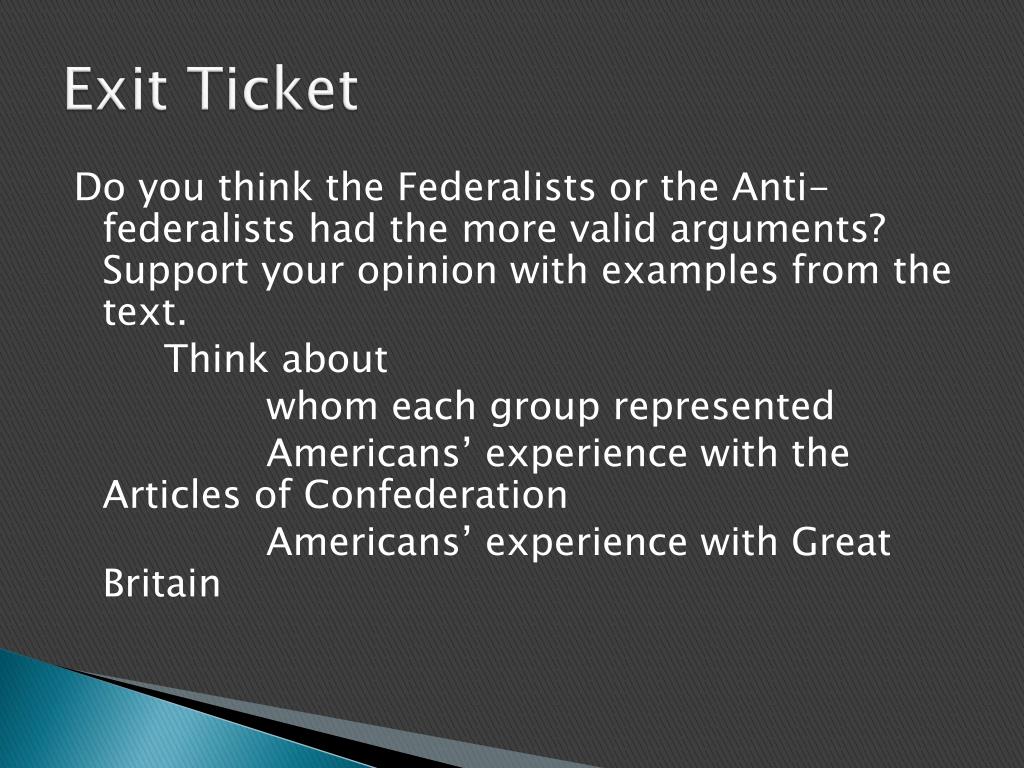 Exit Ticket

Do you think the Federalists or the Anti-federalists had the more valid arguments? Support your opinion with examples from the text.

Think about

whom each group represented

Americans’ experience with the Articles of Confederation

Americans’ experience with Great Britain